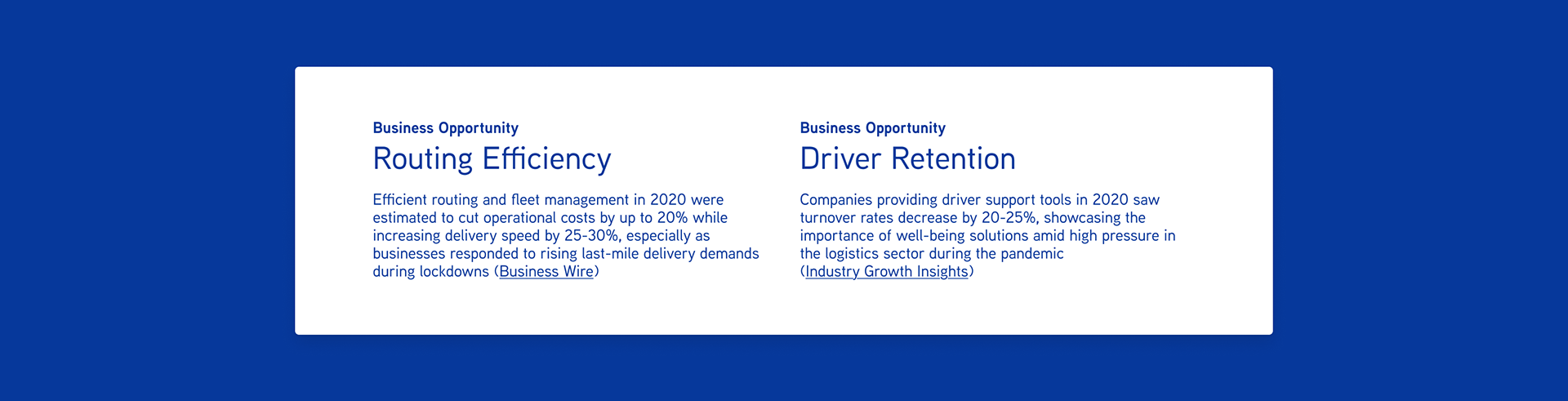 Business Opportunity
Routing Efficiency

Efficient routing and fleet management in 2020 were estimated to cut operational costs by up to 20% while increasing delivery speed by 25-30%, especially as businesses responded to rising last-mile delivery demands during lockdowns (Business Wire)

Business Opportunity
Driver Retention

Companies providing driver support tools in 2020 saw turnover rates decrease by 20-25%, showcasing the importance of well-being solutions amid high pressure in the logistics sector during the pandemic (Industry Growth Insights)